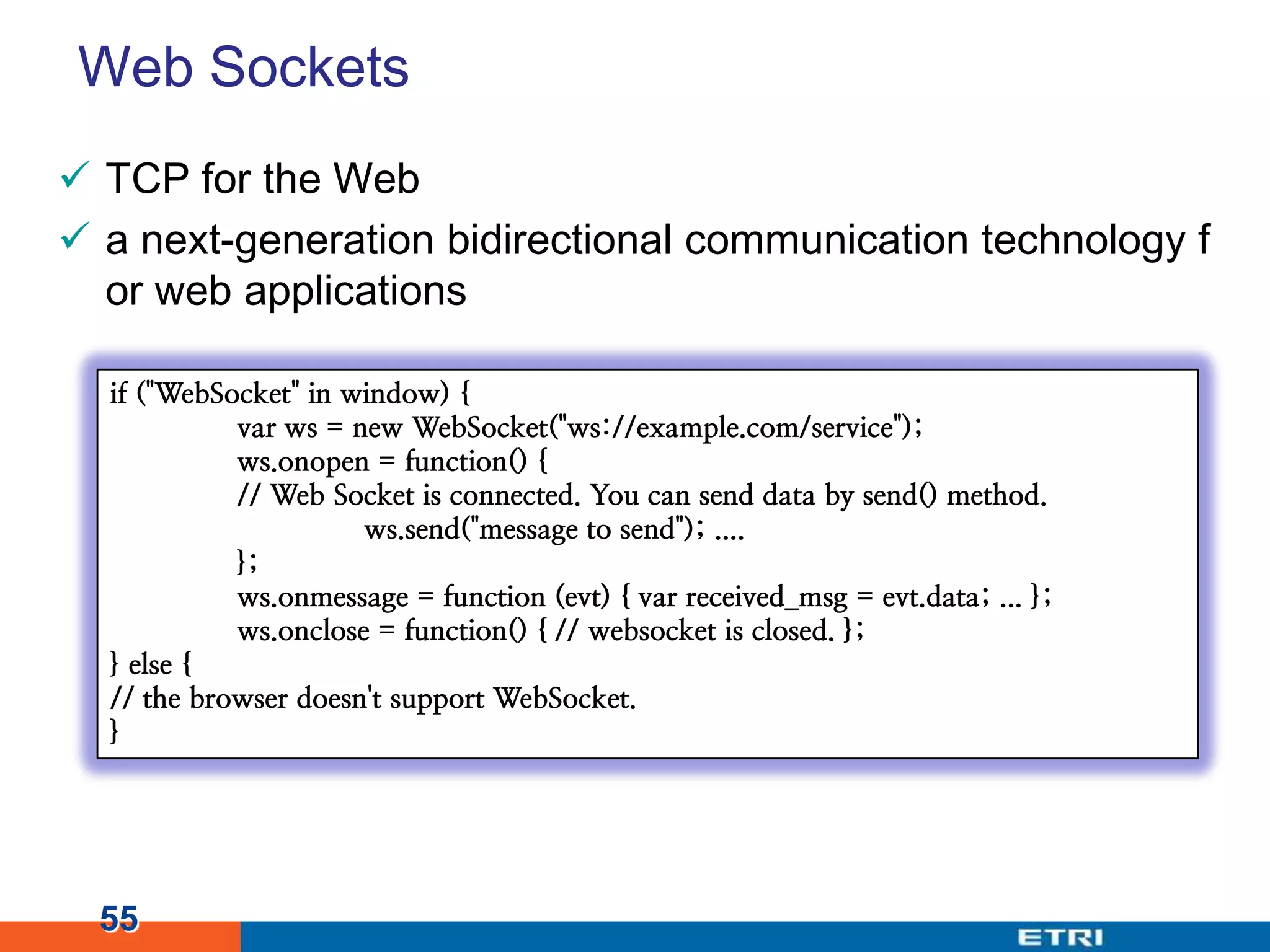 Web Sockets

✓ TCP for the Web

✓ a next-generation bidirectional communication technology f or web applications

if ("WebSocket" in window) {
var ws = new WebSocket("ws://example.com/service");
ws.onopen = function() {
// Web Socket is connected. You can send data by send() method.
ws.send("message to send"); ....
};
ws.onmessage = function (evt) { var received_msg = evt.data; ... };
ws.onclose = function() { // websocket is closed. };
} else {
// the browser doesn't support WebSocket.
}

55

ETRI